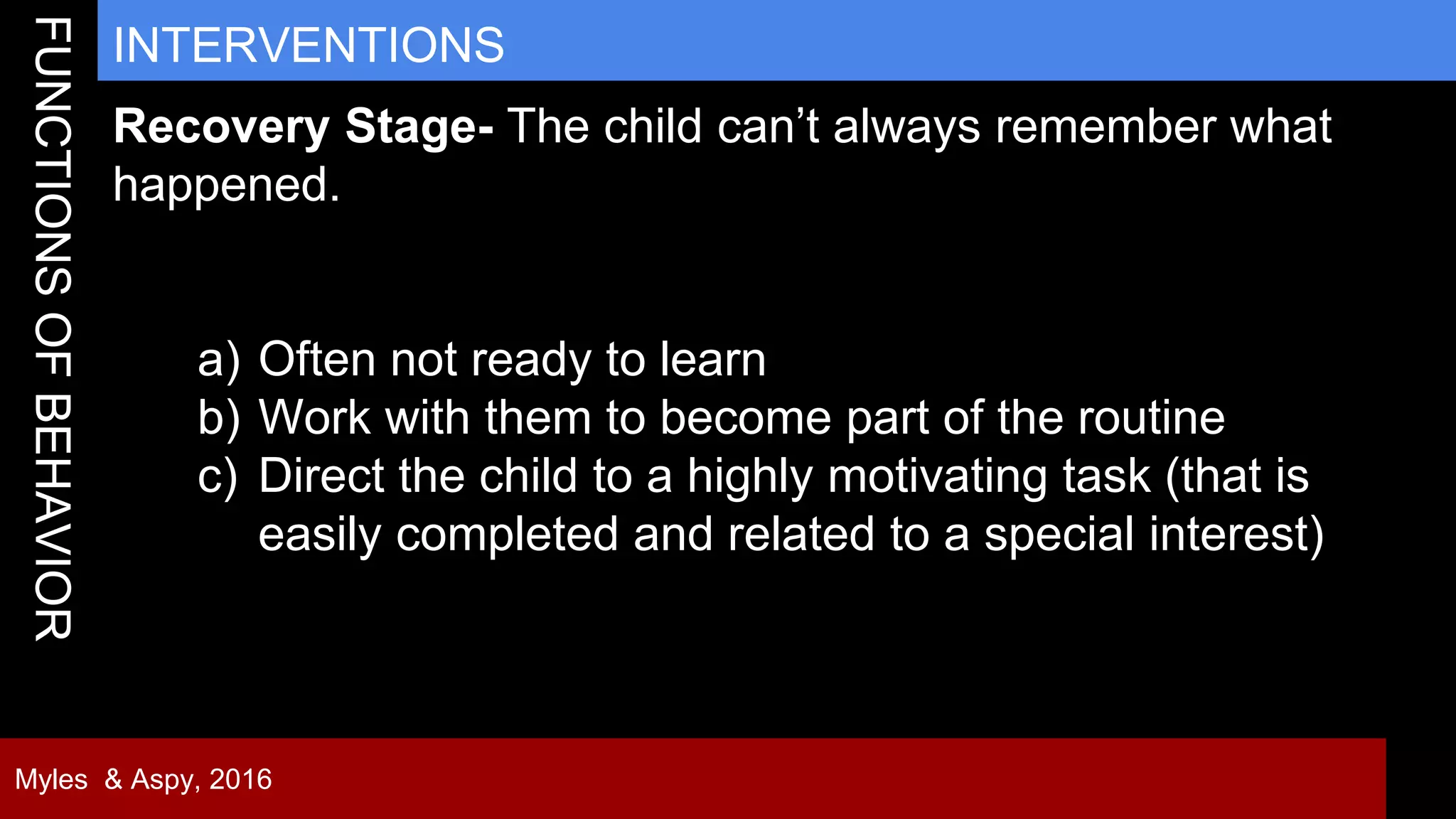 FUNCTIONS OF BEHAVIOR

INTERVENTIONS

Recovery Stage- The child can’t always remember what happened.

a) Often not ready to learn
b) Work with them to become part of the routine
c) Direct the child to a highly motivating task (that is easily completed and related to a special interest)

Myles & Aspy, 2016